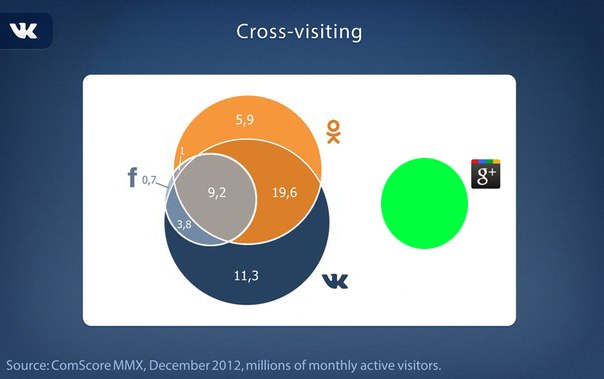 VK

Cross-visiting

5,9

1

f

0,7

9,2

19,6

3,8

11,3

VK

g+

Source: ComScore MMX, December 2012, millions of monthly active visitors.